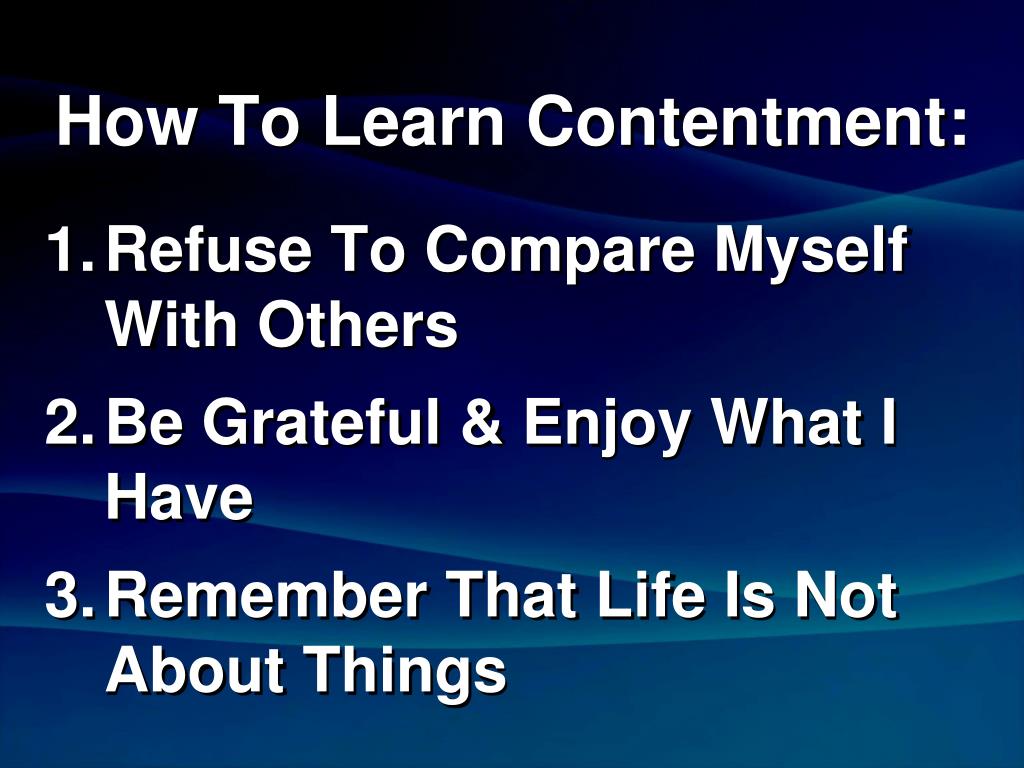 How To Learn Contentment:

1. Refuse To Compare Myself With Others
2. Be Grateful & Enjoy What I Have
3. Remember That Life Is Not About Things